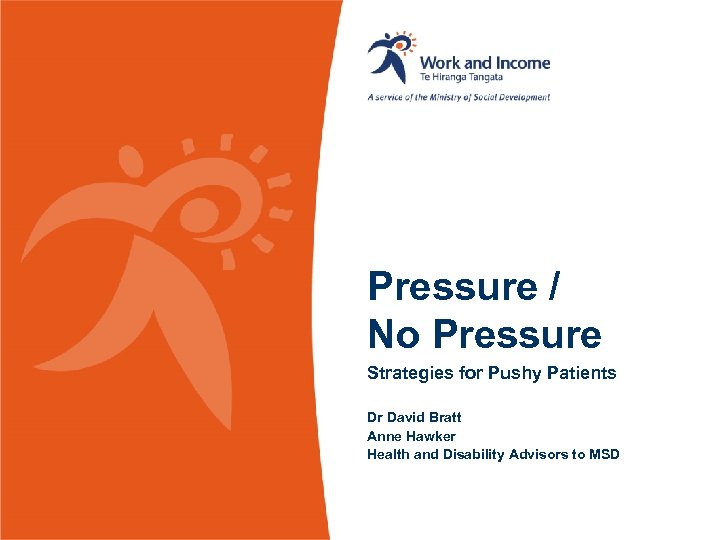 Work and Income
Te Hiranga Tangata
A service of the Ministry of Social Development

Pressure /
No Pressure

Strategies for Pushy Patients

Dr David Bratt
Anne Hawker
Health and Disability Advisors to MSD